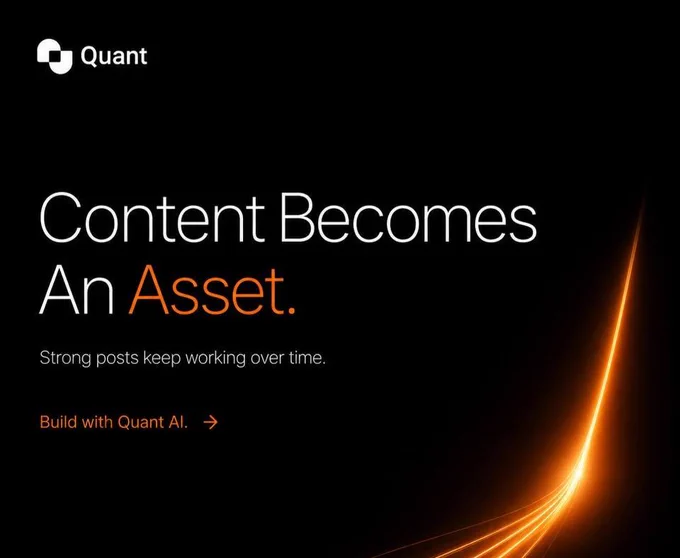 Quant

Content Becomes An Asset.

Strong posts keep working over time.

Build with Quant AI. →